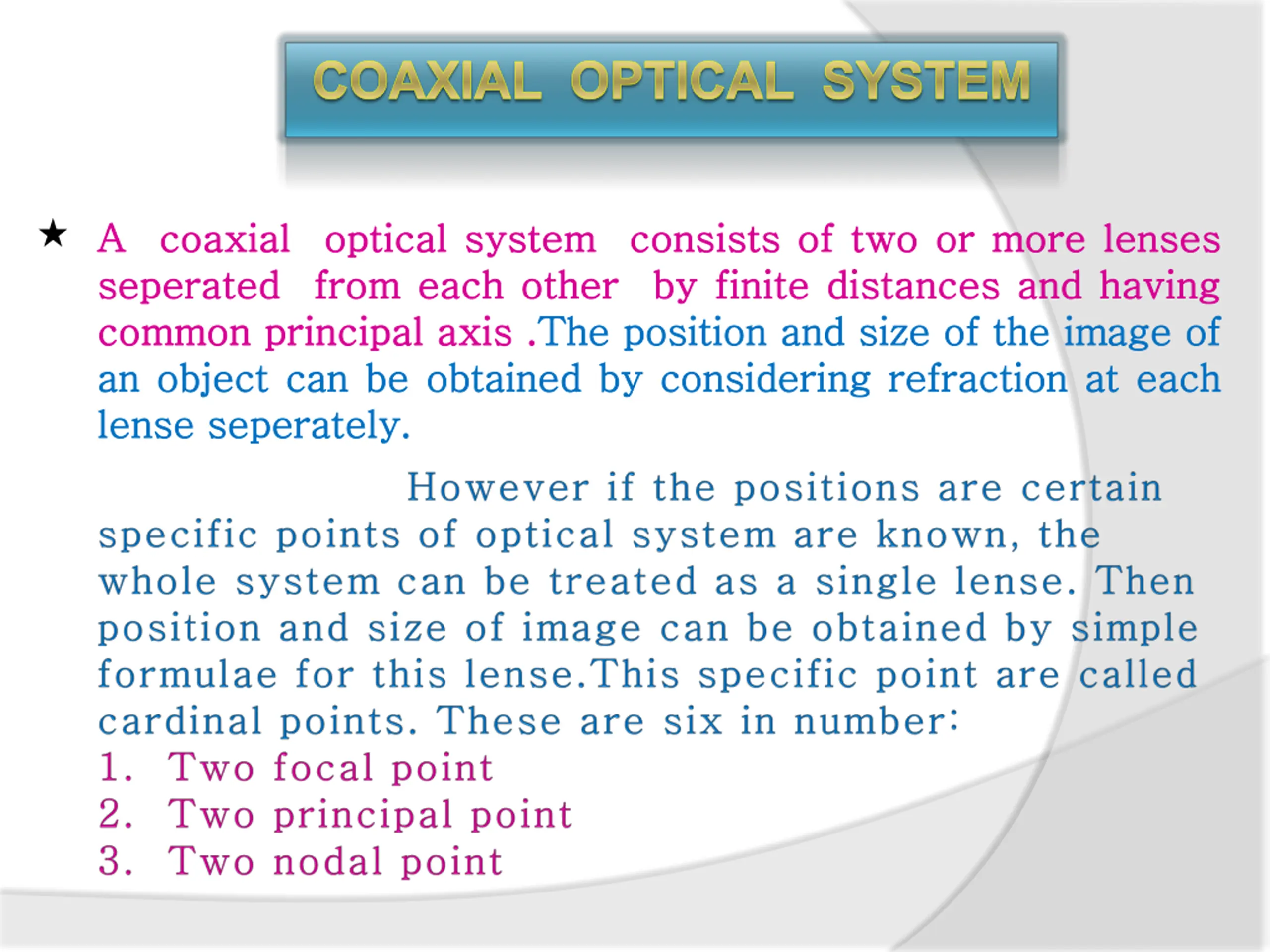 COAXIAL OPTICAL SYSTEM

★ A coaxial optical system consists of two or more lenses seperated from each other by finite distances and having common principal axis .The position and size of the image of an object can be obtained by considering refraction at each lense seperately.

However if the positions are certain specific points of optical system are known, the whole system can be treated as a single lense. Then position and size of image can be obtained by simple formulae for this lense.This specific point are called cardinal points. These are six in number:

1. Two focal point
2. Two principal point
3. Two nodal point